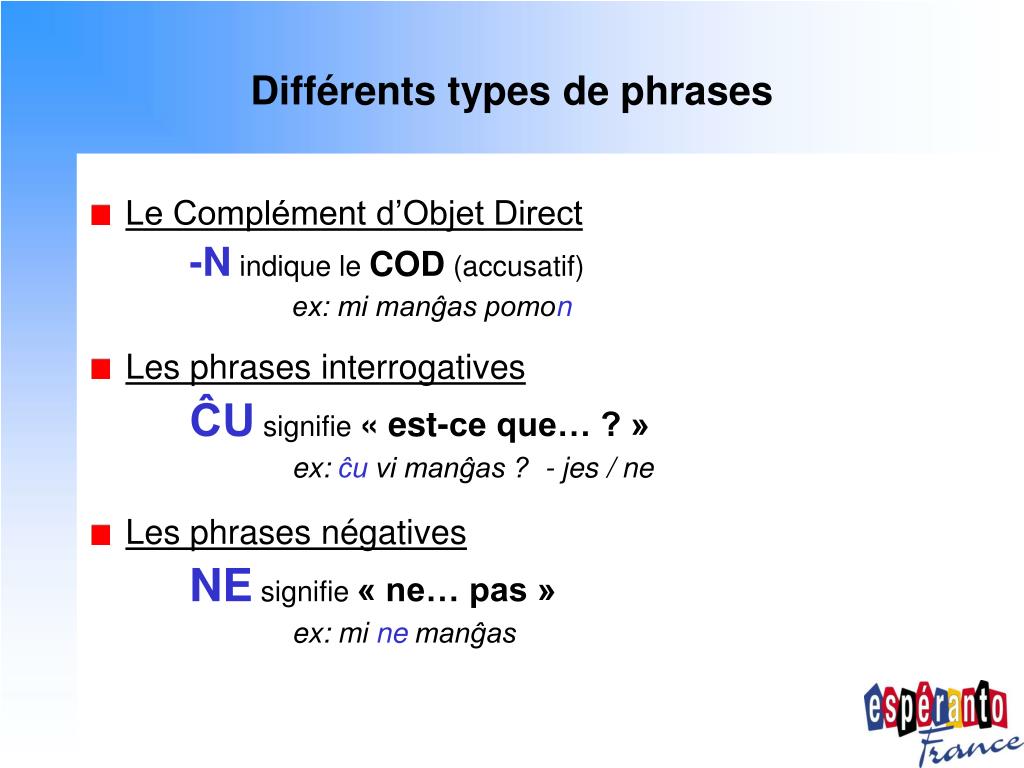 Différents types de phrases

Le Complément d’Objet Direct

-N indique le COD (accusatif)

ex: mi manĝas pomon

Les phrases interrogatives

ĈU signifie « est-ce que… ? »

ex: ĉu vi manĝas ? - jes / ne

Les phrases négatives

NE signifie « ne… pas »

ex: mi ne manĝas

espéranto France